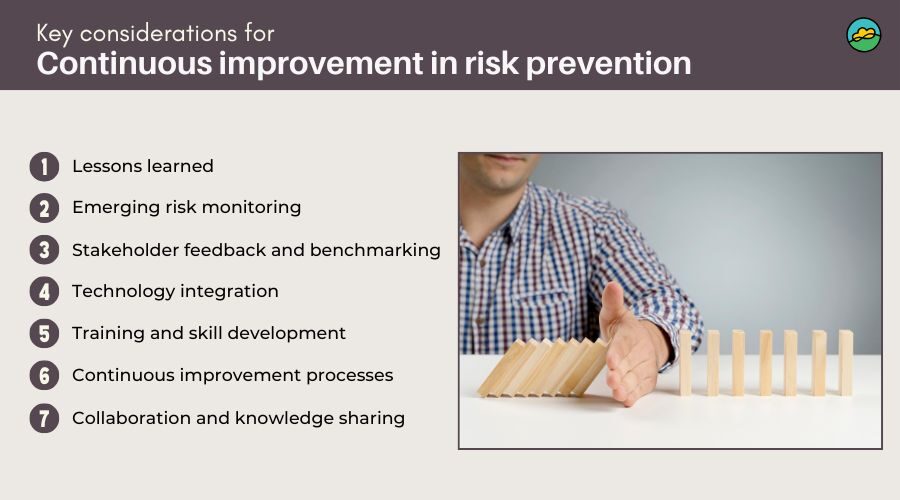 Key considerations for
Continuous improvement in risk prevention

1 Lessons learned
2 Emerging risk monitoring
3 Stakeholder feedback and benchmarking
4 Technology integration
5 Training and skill development
6 Continuous improvement processes
7 Collaboration and knowledge sharing